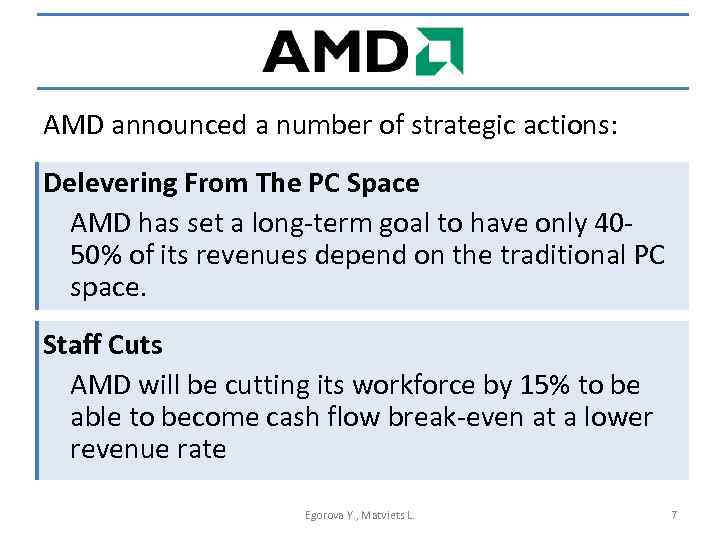 AMD

AMD announced a number of strategic actions:

Delevering From The PC Space

AMD has set a long-term goal to have only 40-50% of its revenues depend on the traditional PC space.

Staff Cuts

AMD will be cutting its workforce by 15% to be able to become cash flow break-even at a lower revenue rate

Egorova Y., Matviets L.

7